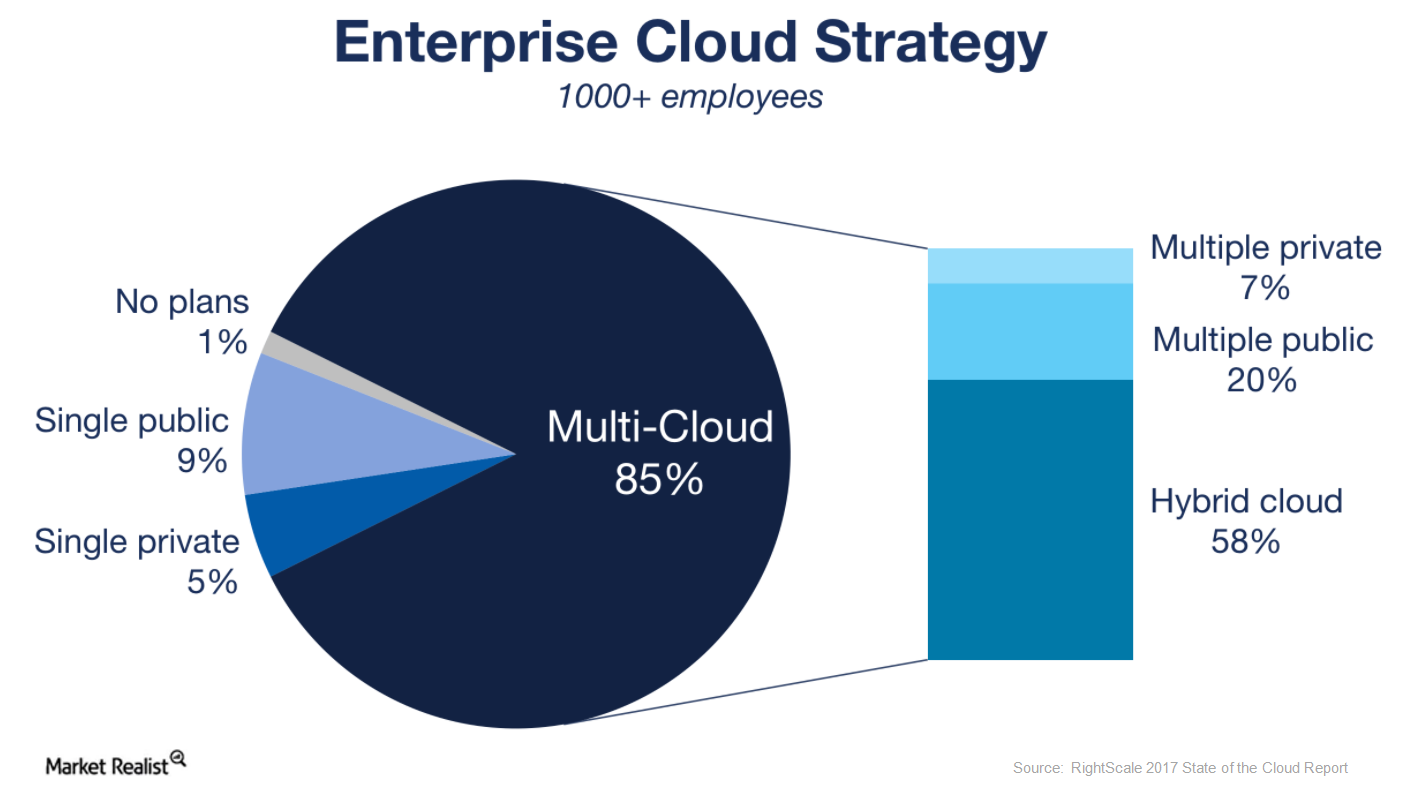 Enterprise Cloud Strategy
1000+ employees

No plans
1%

Single public
9%

Single private
5%

Multi-Cloud
85%

Multiple private
7%

Multiple public
20%

Hybrid cloud
58%

Market Realist

Source: RightScale 2017 State of the Cloud Report